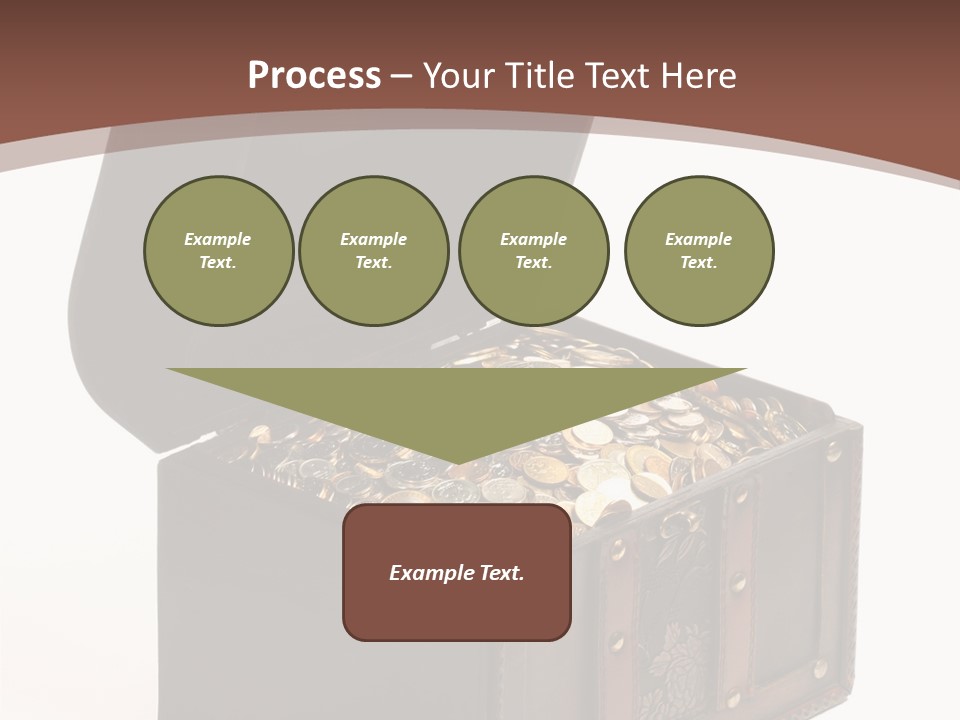 Process – Your Title Text Here

Example Text.

Example Text.

Example Text.

Example Text.

Example Text.